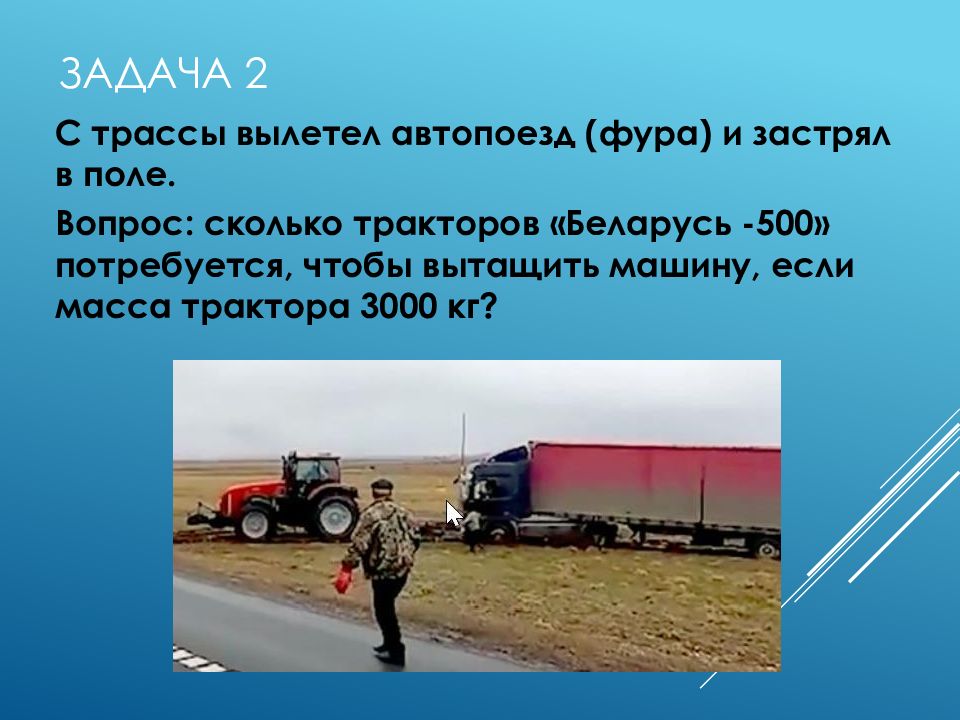 ЗАДАЧА 2

С трассы вылетел автопоезд (фура) и застрял в поле.

Вопрос: сколько тракторов «Беларусь -500» потребуется, чтобы вытащить машину, если масса трактора 3000 кг?